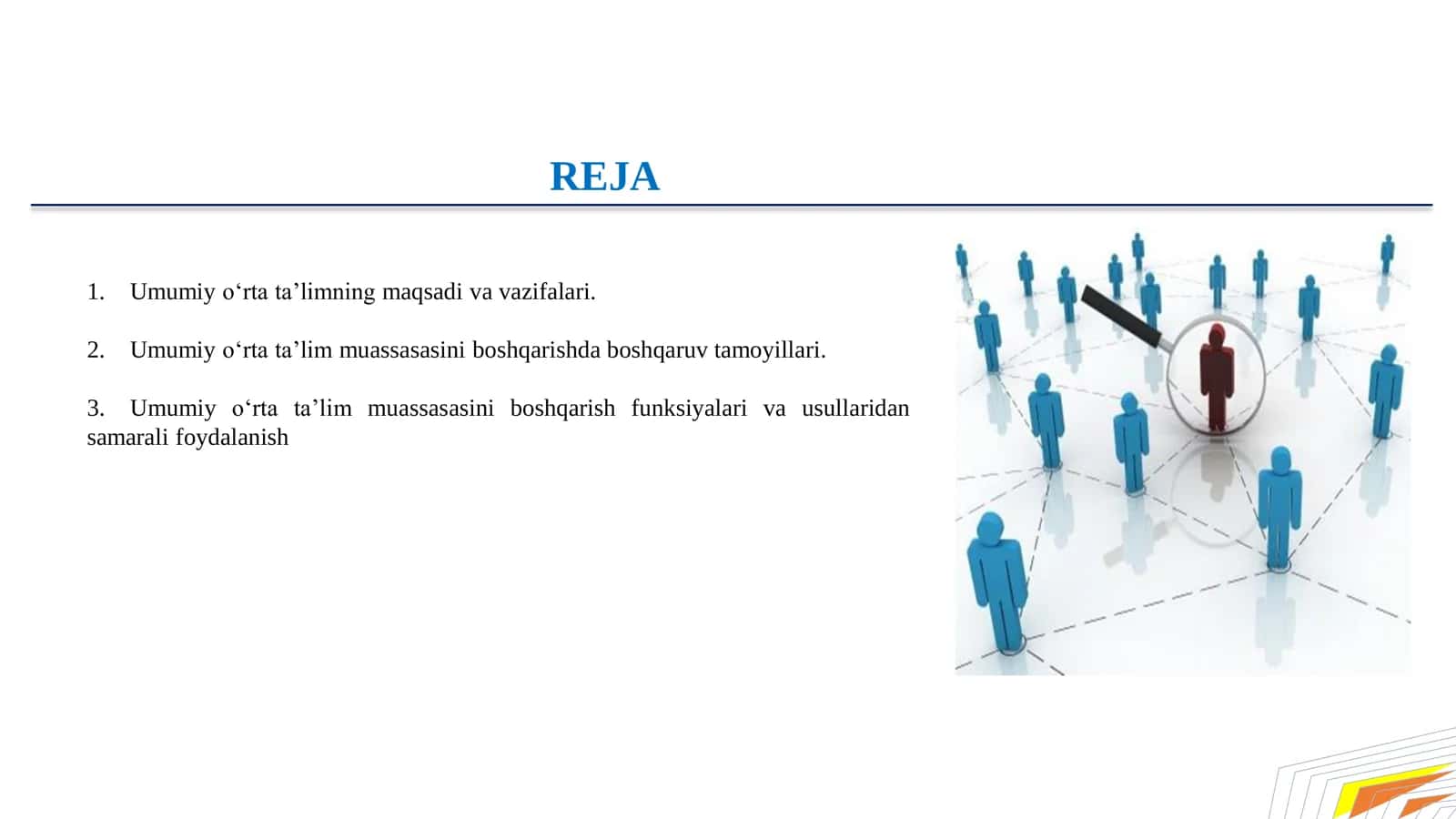 REJA

1. Umumiy o‘rta ta’limning maqsadi va vazifalari.

2. Umumiy o‘rta ta’lim muassasasini boshqarishda boshqaruv tamoyillari.

3. Umumiy o‘rta ta’lim muassasasini boshqarish funksiyalari va usullaridan samarali foydalanish